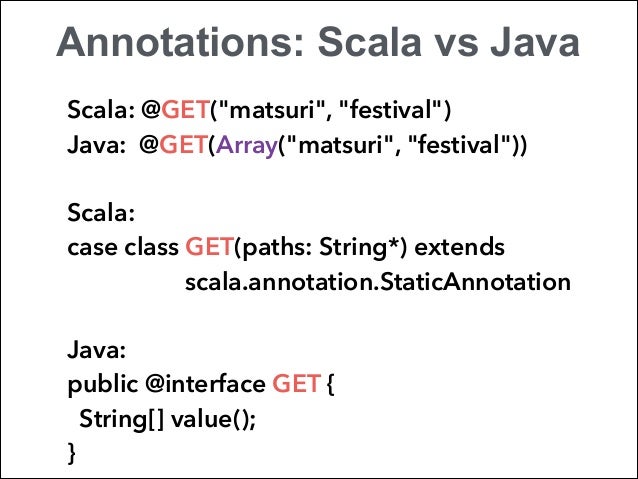 Annotations: Scala vs Java

Scala: @GET("matsuri", "festival")
Java: @GET(Array("matsuri", "festival"))

Scala:
case class GET(paths: String*) extends
scala.annotation.StaticAnnotation

Java:
public @interface GET {
String[] value();
}